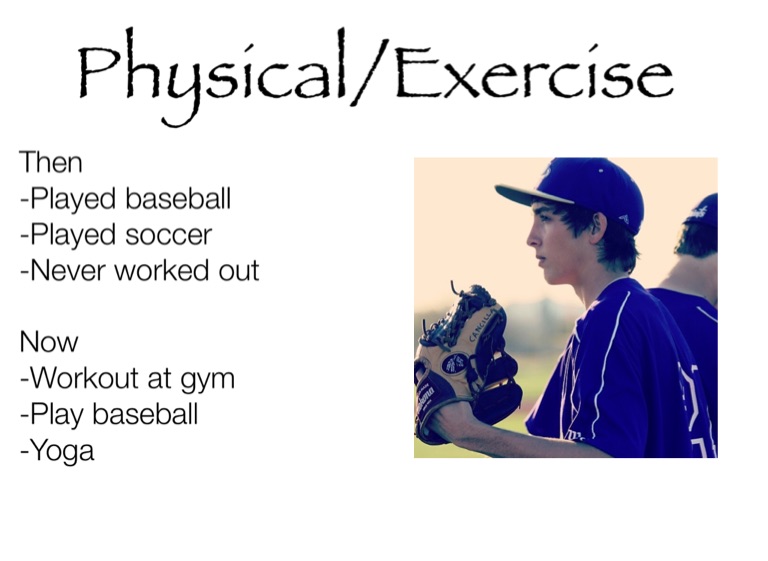 Physical/Exercise

Then
-Played baseball
-Played soccer
-Never worked out

Now
-Workout at gym
-Play baseball
-Yoga